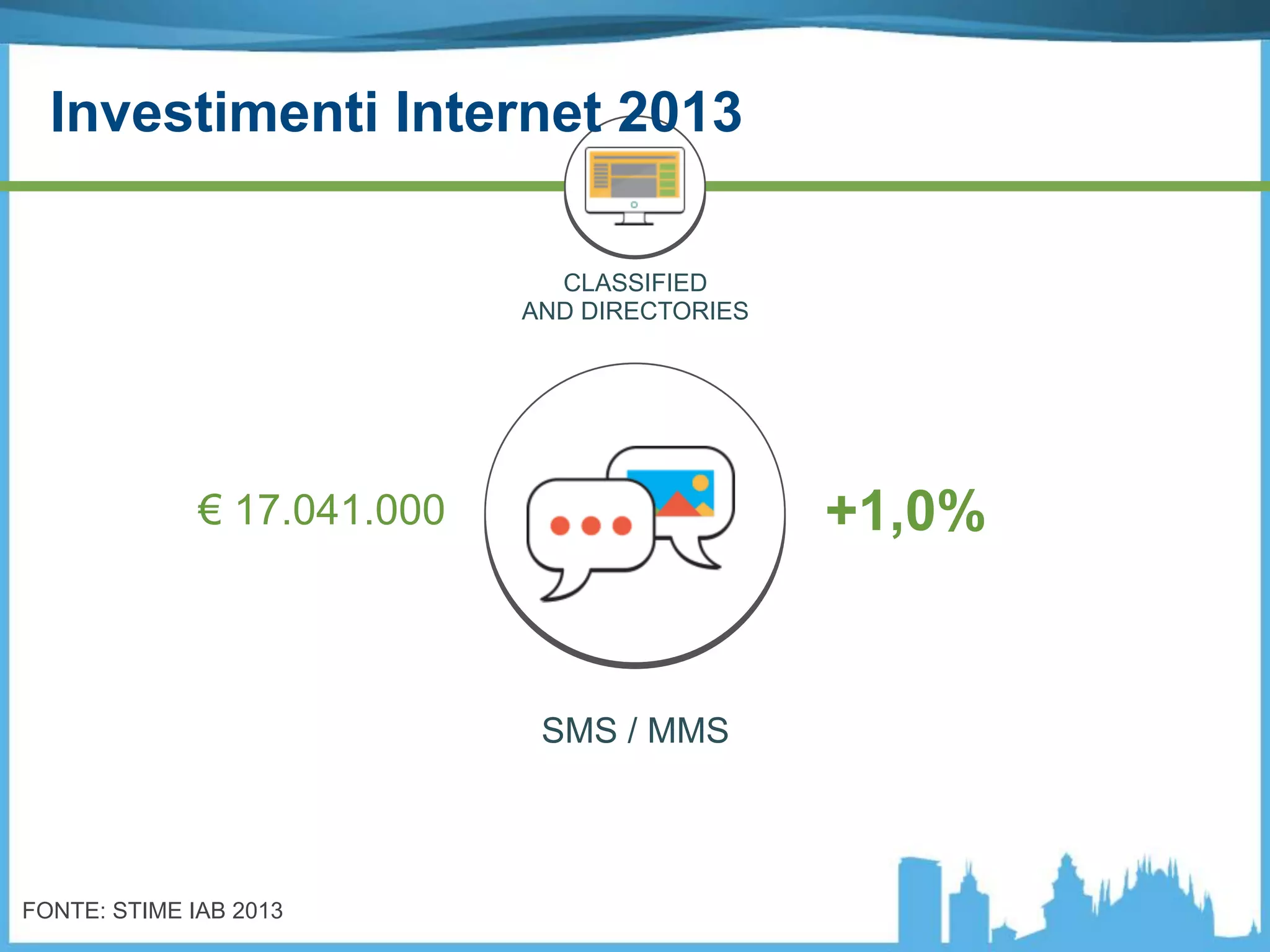 Investimenti Internet 2013

CLASSIFIED
AND DIRECTORIES

€ 17.041.000

+1,0%

SMS / MMS

FONTE: STIME IAB 2013